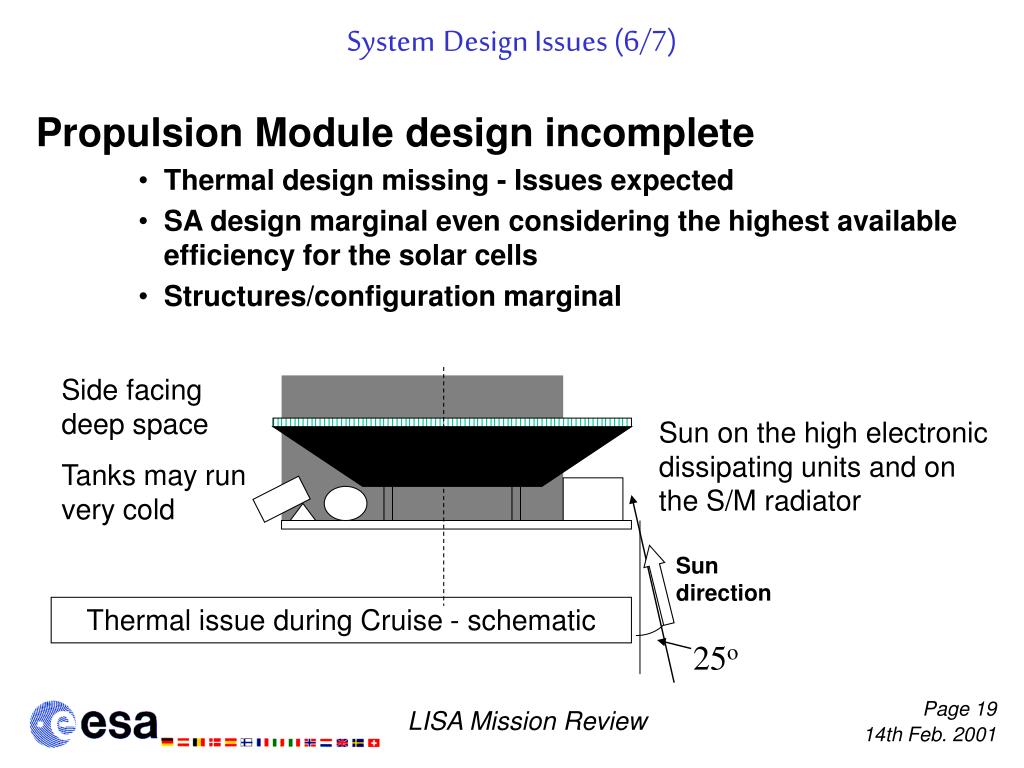 System Design Issues (6/7)

Propulsion Module design incomplete

• Thermal design missing - Issues expected
• SA design marginal even considering the highest available efficiency for the solar cells
• Structures/configuration marginal

Side facing deep space

Tanks may run very cold

Sun on the high electronic dissipating units and on the S/M radiator

Sun direction

Thermal issue during Cruise - schematic

$25^o$

esa

LISA Mission Review

Page 19
14th Feb. 2001